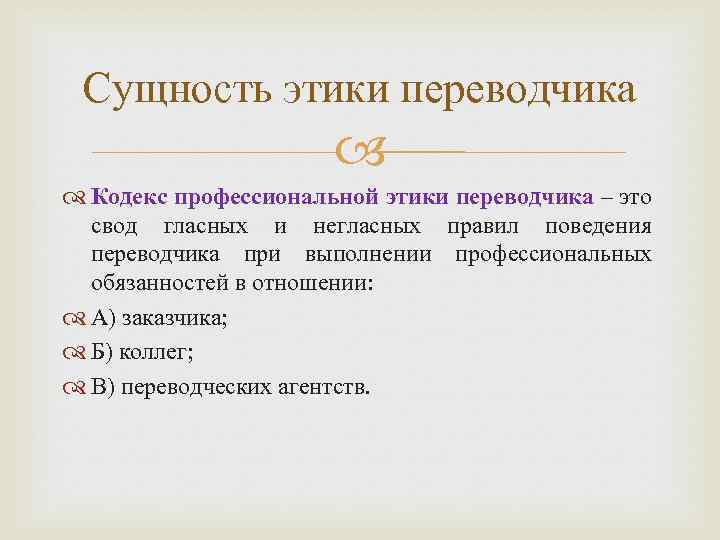 Сущность этики переводчика

Кодекс профессиональной этики переводчика – это свод гласных и негласных правил поведения переводчика при выполнении профессиональных обязанностей в отношении:

А) заказчика;

Б) коллег;

В) переводческих агентств.